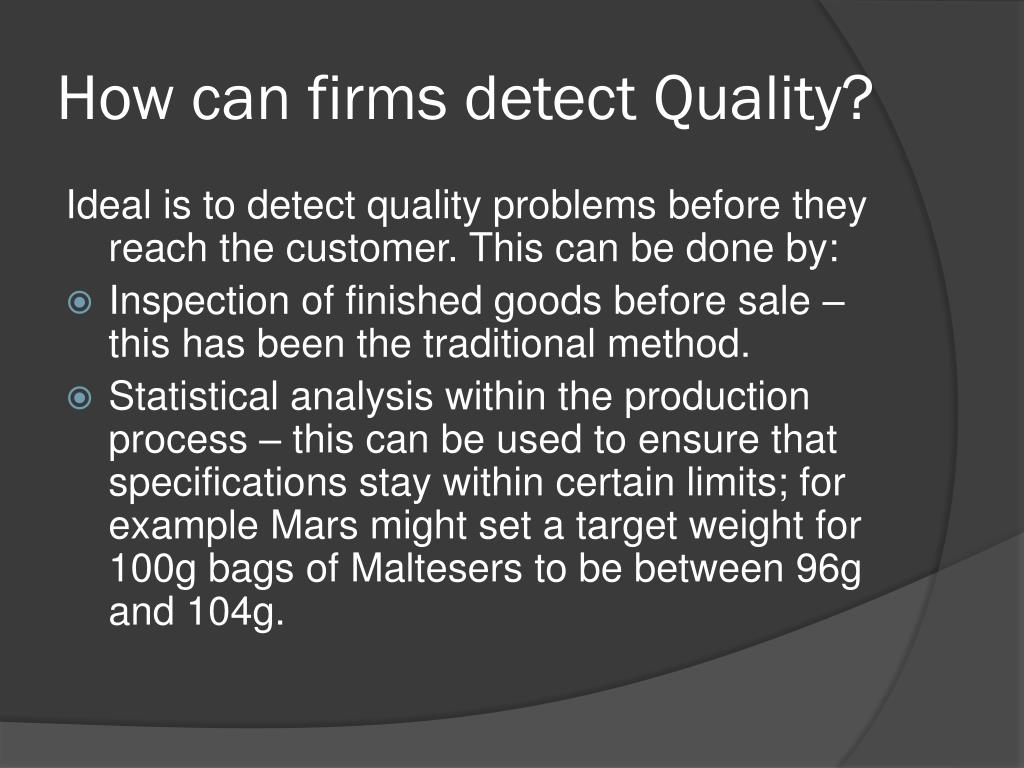 How can firms detect Quality?

Ideal is to detect quality problems before they reach the customer. This can be done by:

Inspection of finished goods before sale – this has been the traditional method.

Statistical analysis within the production process – this can be used to ensure that specifications stay within certain limits; for example Mars might set a target weight for 100g bags of Maltesers to be between 96g and 104g.